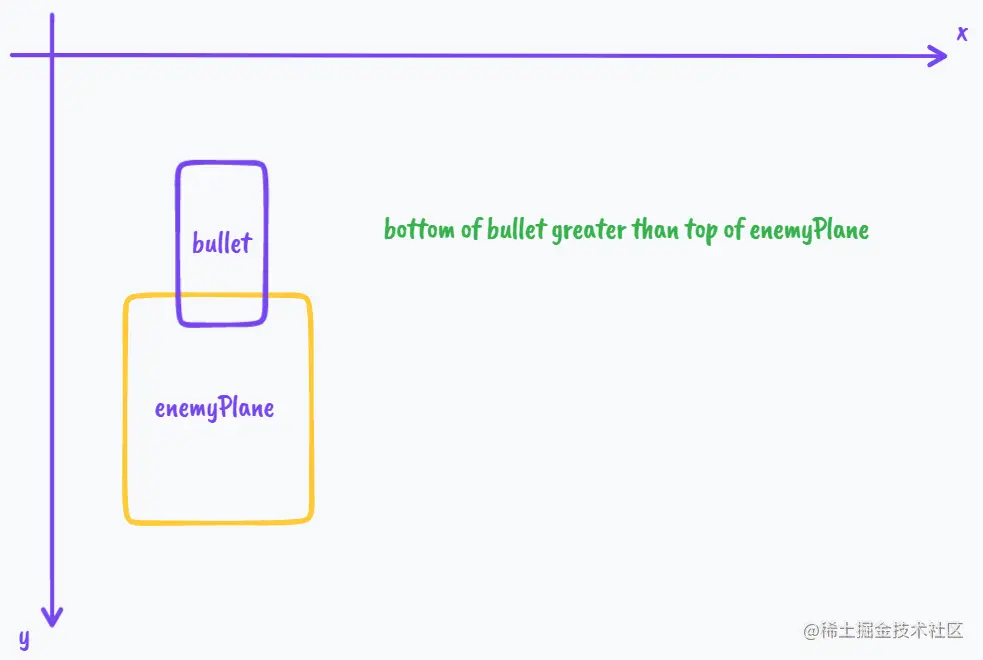 x

bullet

bottom of bullet greater than top of enemyPlane

enemyPlane

y

@稀土掘金技术社区